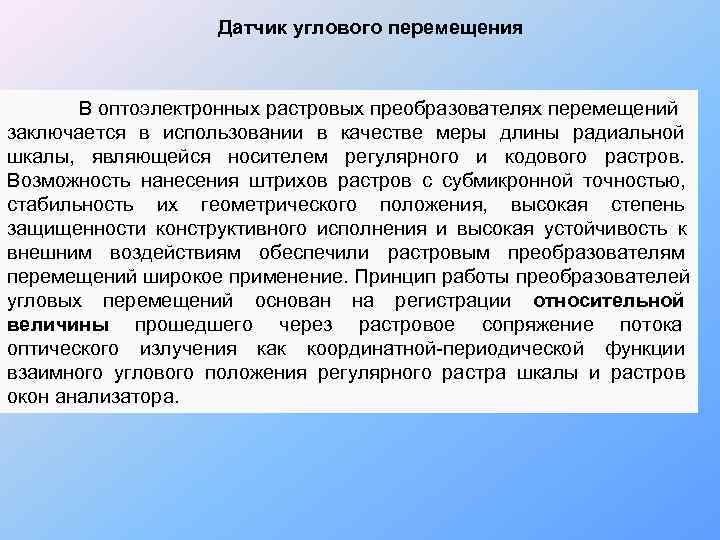 Датчик углового перемещения

В оптоэлектронных растровых преобразователях перемещений заключается в использовании в качестве меры длины радиальной шкалы, являющейся носителем регулярного и кодового растров. Возможность нанесения штрихов растров с субмикронной точностью, стабильность их геометрического положения, высокая степень защищенности конструктивного исполнения и высокая устойчивость к внешним воздействиям обеспечили растровым преобразователям перемещений широкое применение. Принцип работы преобразователей угловых перемещений основан на регистрации относительной величины прошедшего через растровое сопряжение потока оптического излучения как координатной-периодической функции взаимного углового положения регулярного растра шкалы и растров окон анализатора.